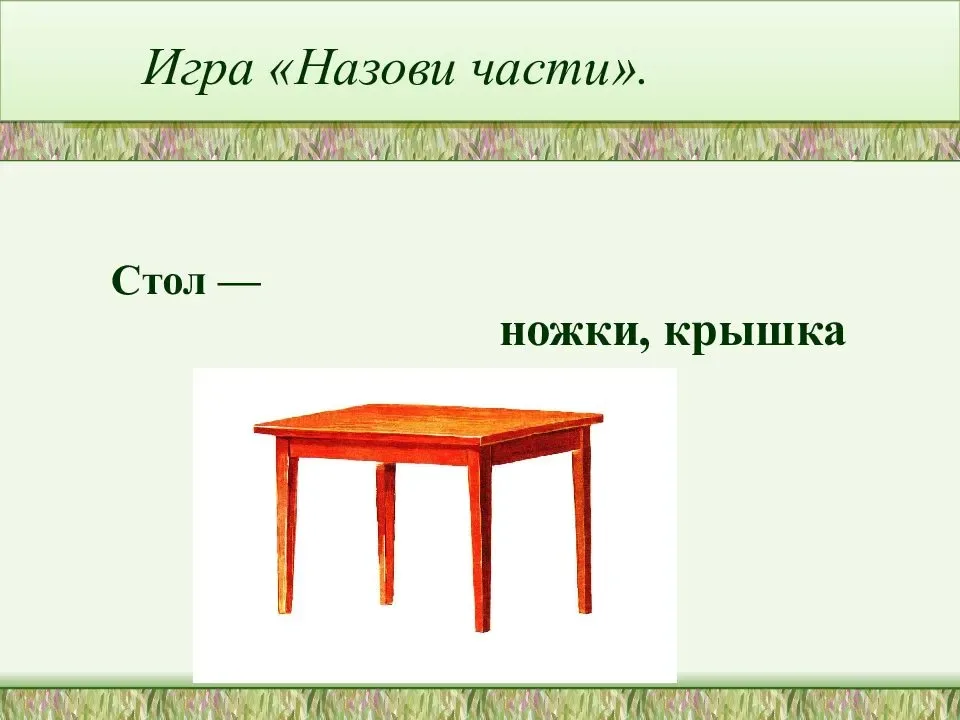 Игра «Назови части».

Стол —

ножки, крышка